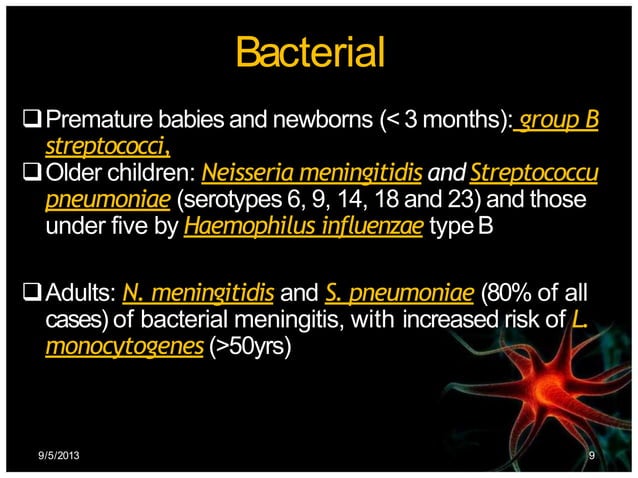 Bacterial

❑ Premature babies and newborns (< 3 months): group B streptococci,

❑ Older children: Neisseria meningitidis and Streptococcu pneumoniae (serotypes 6, 9, 14, 18 and 23) and those under five by Haemophilus influenzae type B

❑ Adults: N. meningitidis and S. pneumoniae (80% of all cases) of bacterial meningitis, with increased risk of L. monocytogenes (>50yrs)

9/5/2013

9